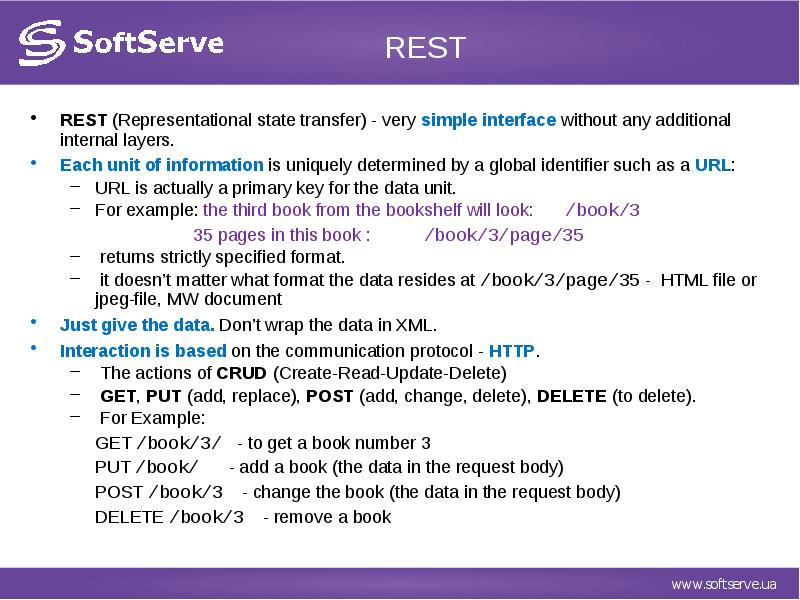 SoftServe

REST

• REST (Representational state transfer) - very simple interface without any additional internal layers.

• Each unit of information is uniquely determined by a global identifier such as a URL:

– URL is actually a primary key for the data unit.

– For example: the third book from the bookshelf will look: /book/3

35 pages in this book : /book/3/page/35

– returns strictly specified format.

– it doesn't matter what format the data resides at /book/3/page/35 - HTML file or jpeg-file, MW document

• Just give the data. Don't wrap the data in XML.

• Interaction is based on the communication protocol - HTTP.

– The actions of CRUD (Create-Read-Update-Delete)

– GET, PUT (add, replace), POST (add, change, delete), DELETE (to delete).

– For Example:

GET /book/3/ - to get a book number 3

PUT /book/ - add a book (the data in the request body)

POST /book/3 - change the book (the data in the request body)

DELETE /book/3 - remove a book

www.softserve.ua